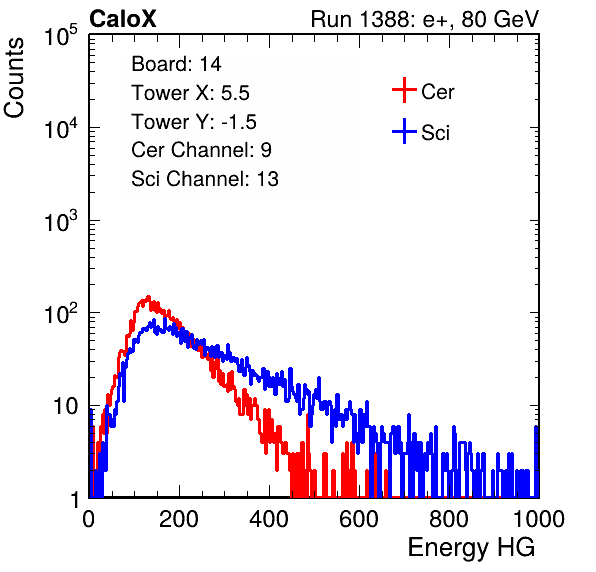 CaloX

Run 1388: e+, 80 GeV

Counts

$10^5$

$10^4$

$10^3$

$10^2$

10

1

Board: 14
Tower X: 5.5
Tower Y: -1.5
Cer Channel: 9
Sci Channel: 13

Cer

Sci

0 200 400 600 800 1000

Energy HG